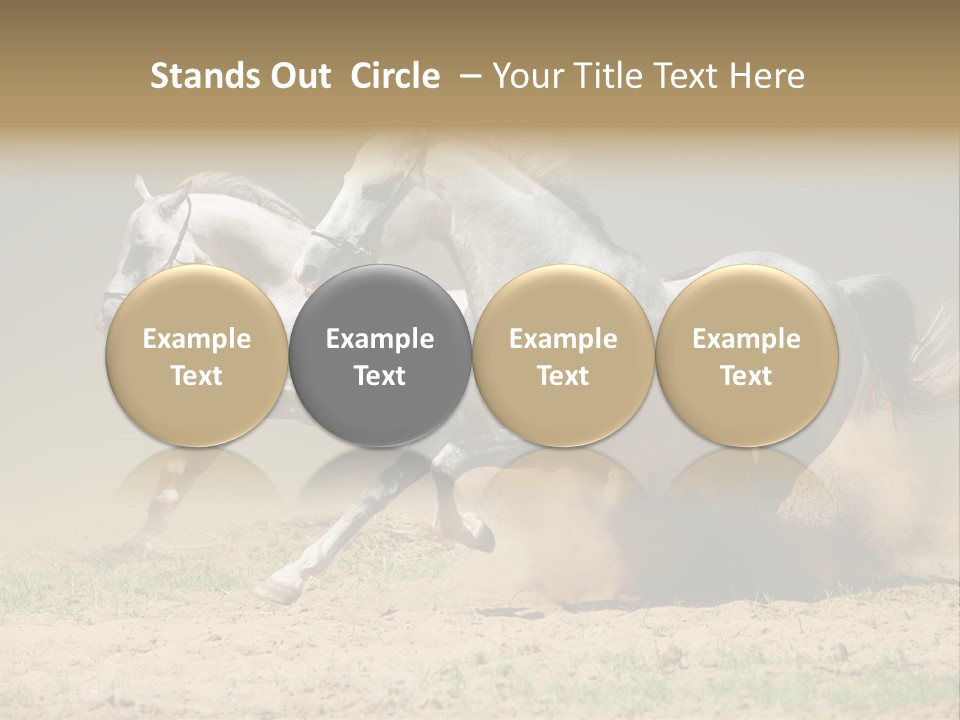 Stands Out  Circle  – Your Title Text Here

Example Text

Example Text

Example Text

Example Text